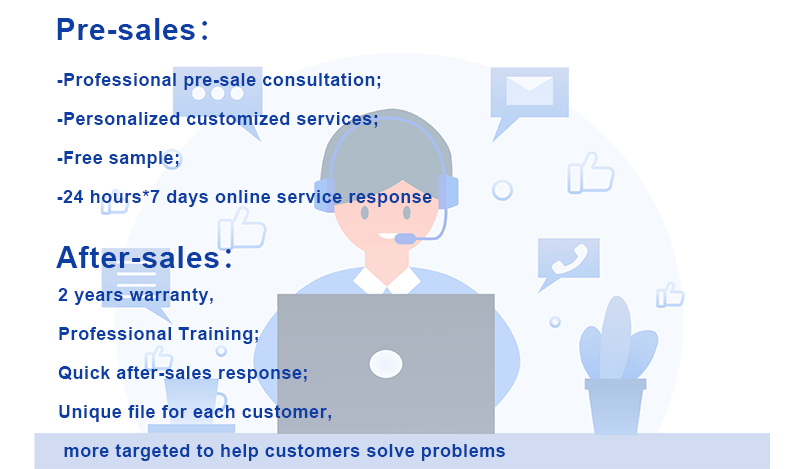 Pre-sales：

-Professional pre-sale consultation;

-Personalized customized services;

-Free sample;

-24 hours*7 days online service response

After-sales：

2 years warranty,

Professional Training;

Quick after-sales response;

Unique file for each customer,

more targeted to help customers solve problems